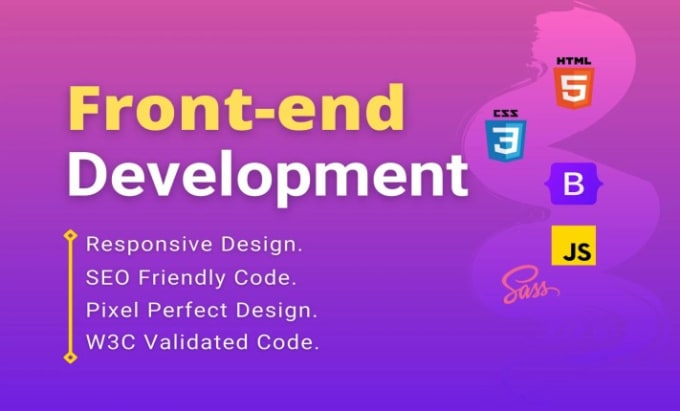 Front-end Development

Responsive Design.
SEO Friendly Code.
Pixel Perfect Design.
W3C Validated Code.

HTML 5
CSS 3
B
JS
Sass